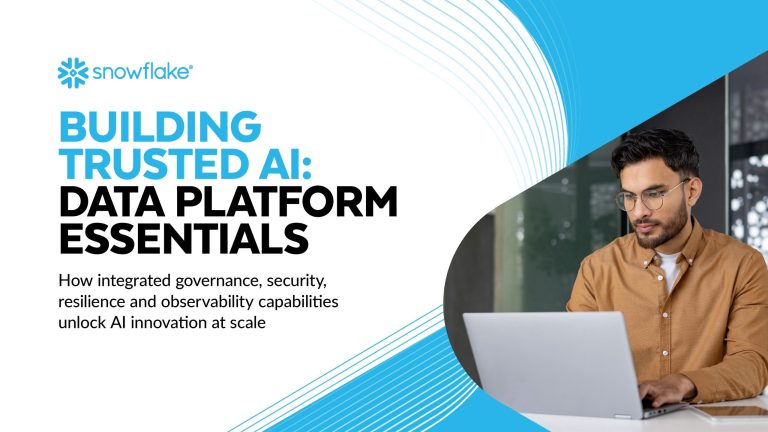 snowflake®

BUILDING TRUSTED AI: DATA PLATFORM ESSENTIALS

How integrated governance, security, resilience and observability capabilities unlock AI innovation at scale